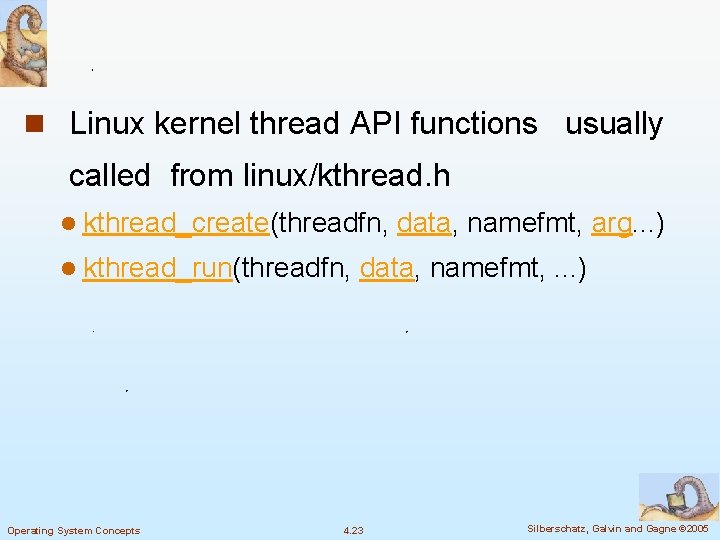 Linux kernel thread API functions usually called from linux/kthread.h

kthread_create(threadfn, data, namefmt, arg...)

kthread_run(threadfn, data, namefmt, ...)

Operating System Concepts

4.23

Silberschatz, Galvin and Gagne ©2005